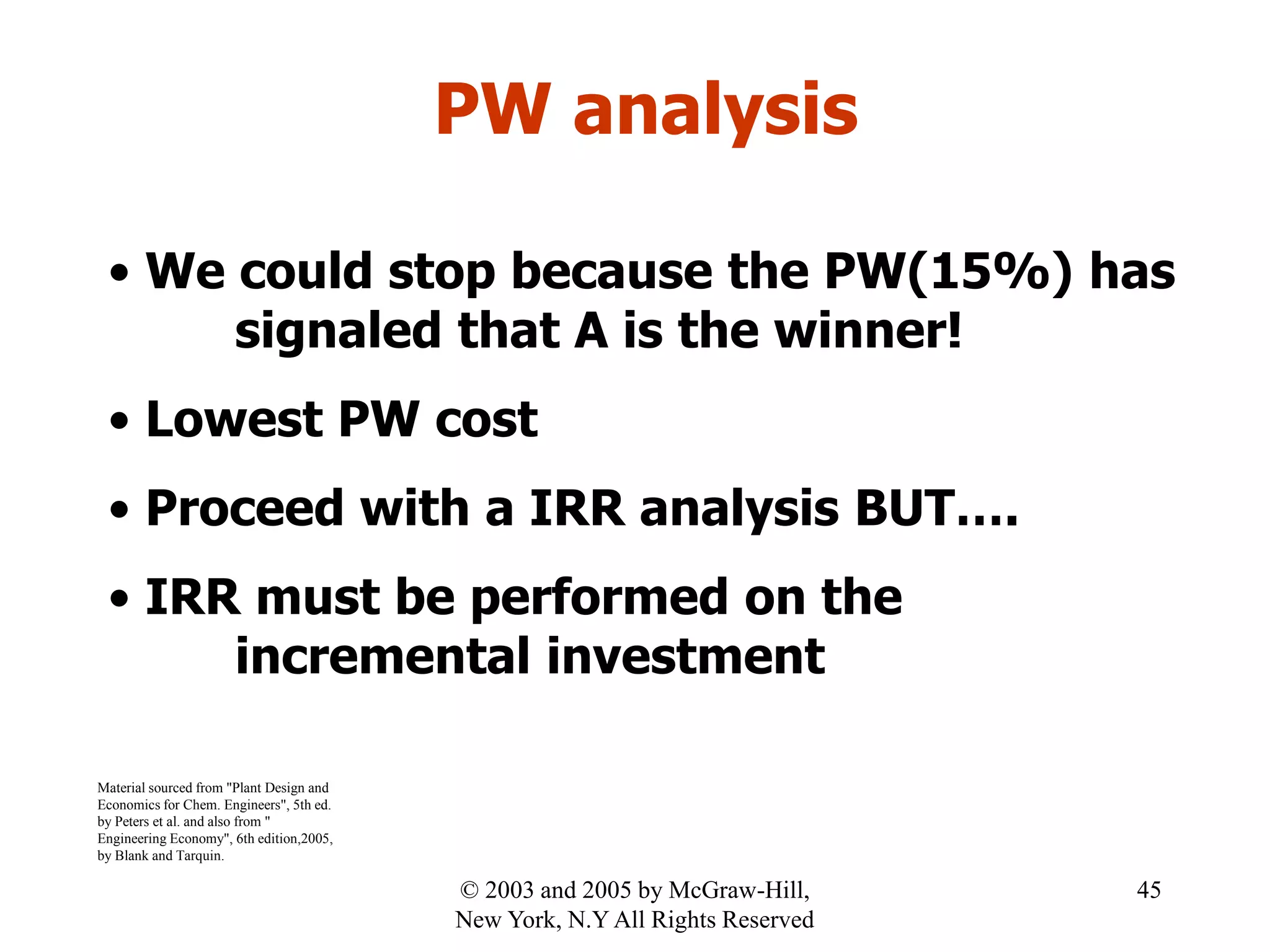 PW analysis

• We could stop because the PW(15%) has signaled that A is the winner!

• Lowest PW cost

• Proceed with a IRR analysis BUT....

• IRR must be performed on the incremental investment

Material sourced from "Plant Design and Economics for Chem. Engineers", 5th ed. by Peters et al. and also from " Engineering Economy", 6th edition,2005, by Blank and Tarquin.

© 2003 and 2005 by McGraw-Hill, New York, N.Y All Rights Reserved

45